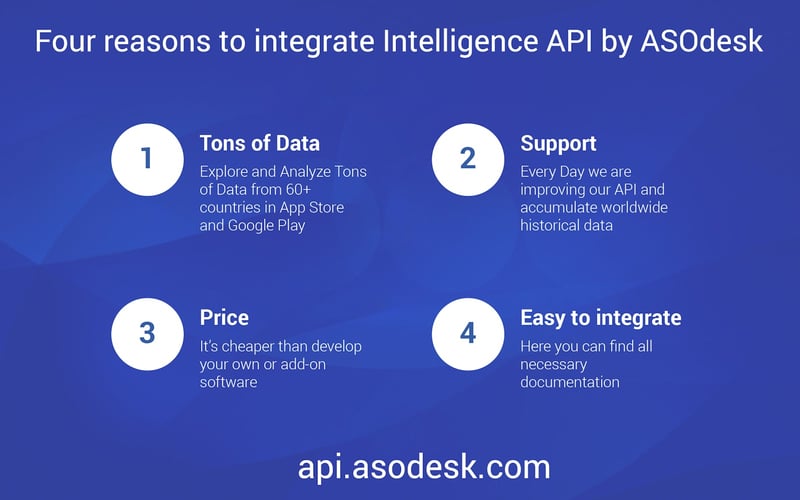 Four reasons to integrate Intelligence API by ASOdesk

1
Tons of Data
Explore and Analyze Tons of Data from 60+ countries in App Store and Google Play

2
Support
Every Day we are improving our API and accumulate worldwide historical data

3
Price
It's cheaper than develop your own or add-on software

4
Easy to integrate
Here you can find all necessary documentation

api.asodesk.com